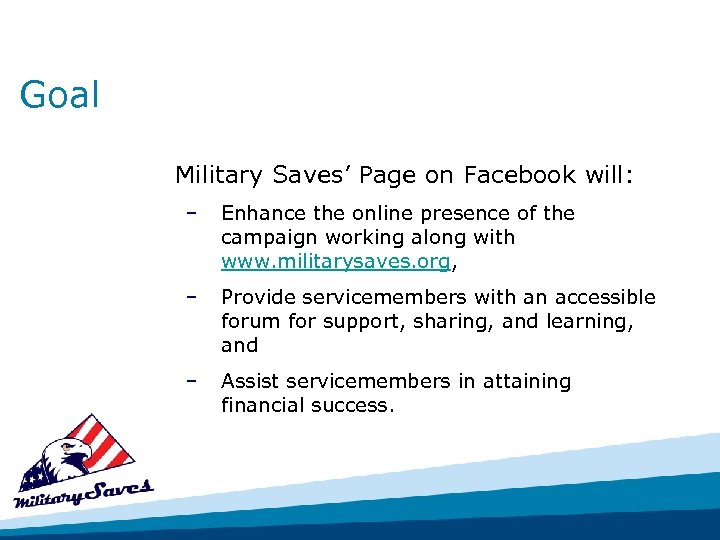 Goal

Military Saves' Page on Facebook will:

– Enhance the online presence of the campaign working along with www.militarysaves.org,

– Provide servicemembers with an accessible forum for support, sharing, and learning, and

– Assist servicemembers in attaining financial success.

Military Saves